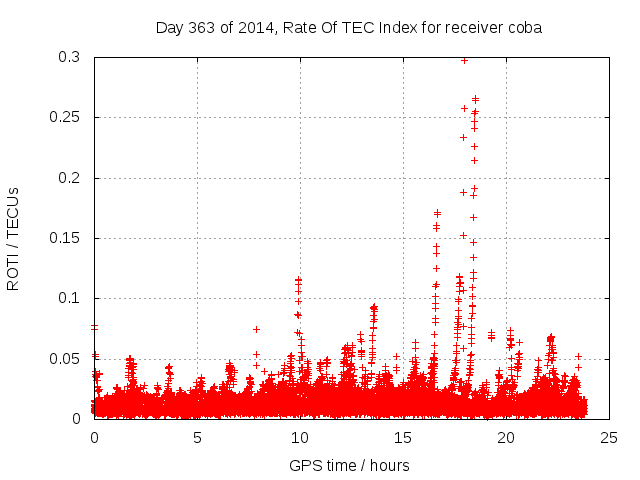 Day 363 of 2014, Rate Of TEC Index for receiver coba

ROTI / TECUs

0.3
0.25
0.2
0.15
0.1
0.05
0

0
5
10
15
20
25

GPS time / hours